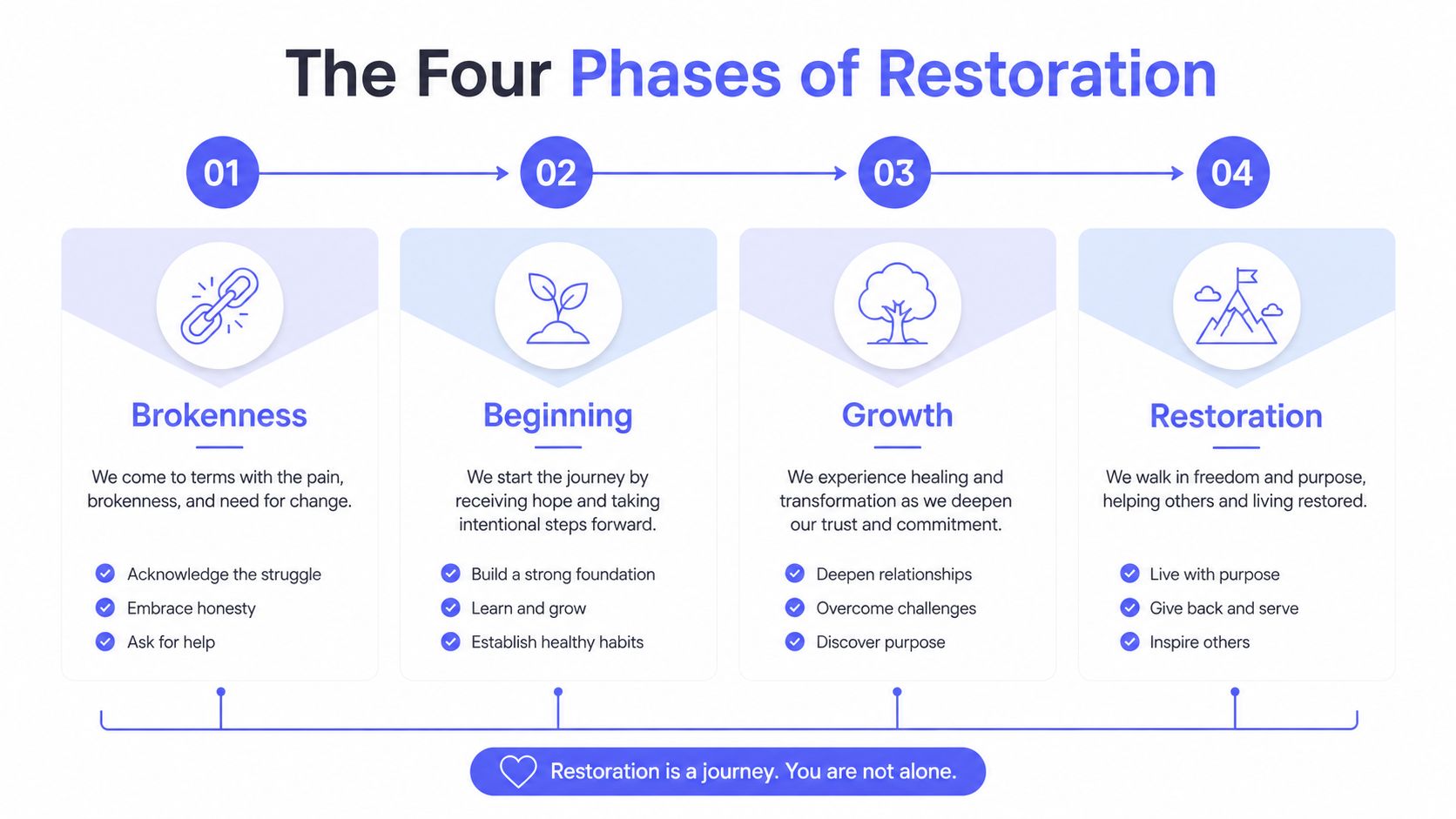 The Four Phases of Restoration

01

02

03

04

Brokenness

We come to terms with the pain, brokenness, and need for change.

Acknowledge the struggle
Embrace honesty
Ask for help

Beginning

We start the journey by receiving hope and taking intentional steps forward.

Build a strong foundation
Learn and grow
Establish healthy habits

Growth

We experience healing and transformation as we deepen our trust and commitment.

Deepen relationships
Overcome challenges
Discover purpose

Restoration

We walk in freedom and purpose, helping others and living restored.

Live with purpose
Give back and serve
Inspire others

Restoration is a journey. You are not alone.